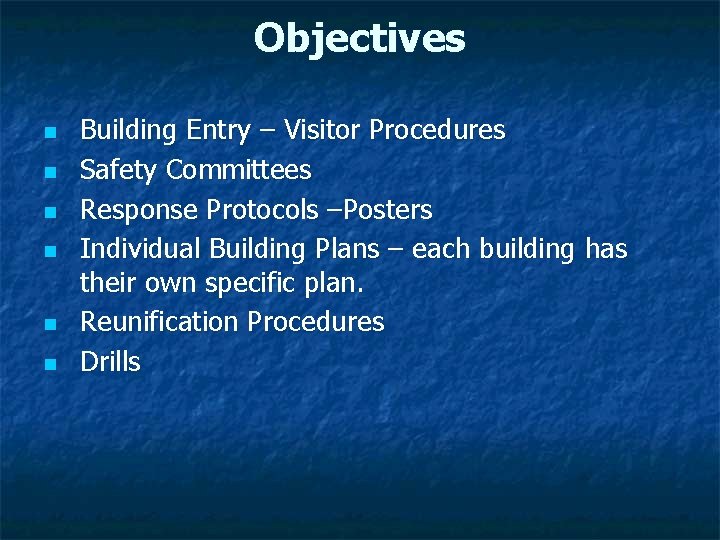 Objectives

- Building Entry – Visitor Procedures
- Safety Committees
- Response Protocols –Posters
- Individual Building Plans – each building has their own specific plan.
- Reunification Procedures
- Drills